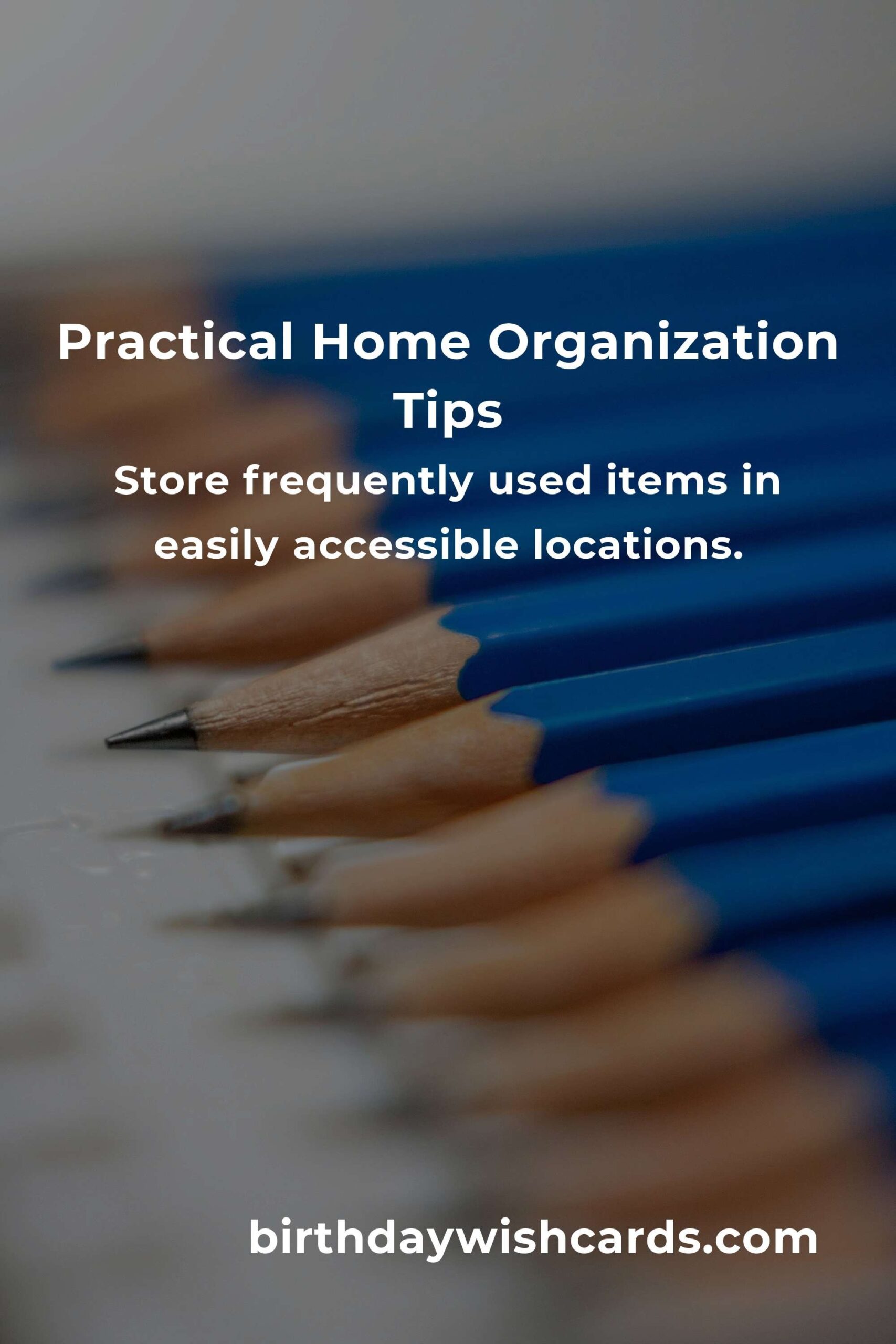 Practical Home Organization Tips

Store frequently used items in easily accessible locations.

birthdaywishcards.com